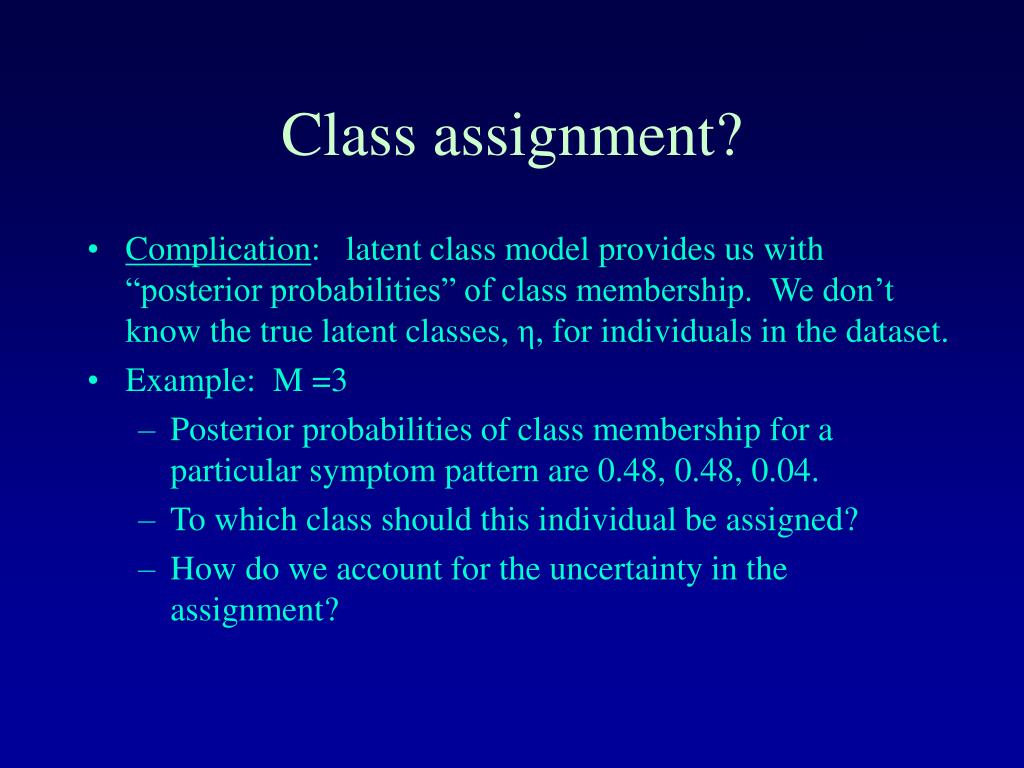 Class assignment?

• Complication: latent class model provides us with “posterior probabilities” of class membership. We don’t know the true latent classes, $\eta$, for individuals in the dataset.
• Example: M =3
– Posterior probabilities of class membership for a particular symptom pattern are 0.48, 0.48, 0.04.
– To which class should this individual be assigned?
– How do we account for the uncertainty in the assignment?